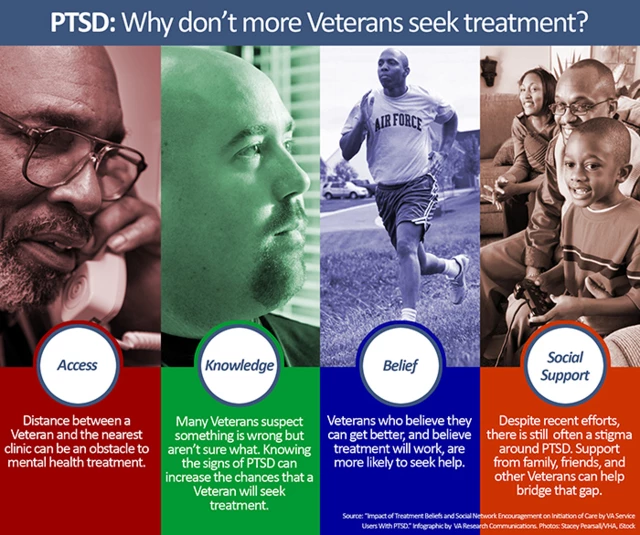 PTSD: Why don't more Veterans seek treatment?

AIR FORCE

Access

Distance between a Veteran and the nearest clinic can be an obstacle to mental health treatment.

Knowledge

Many Veterans suspect something is wrong but aren't sure what. Knowing the signs of PTSD can increase the chances that a Veteran will seek treatment.

Belief

Veterans who believe they can get better, and believe treatment will work, are more likely to seek help.

Social Support

Despite recent efforts, there is still often a stigma around PTSD. Support from family, friends, and other Veterans can help bridge that gap.

Source: "Impact of Treatment Beliefs and Social Network Encouragement on Initiation of Care by VA Service Users With PTSD." Infographic by VA Research Communications. Photos: Stacey Pearsall/VHA, iStock